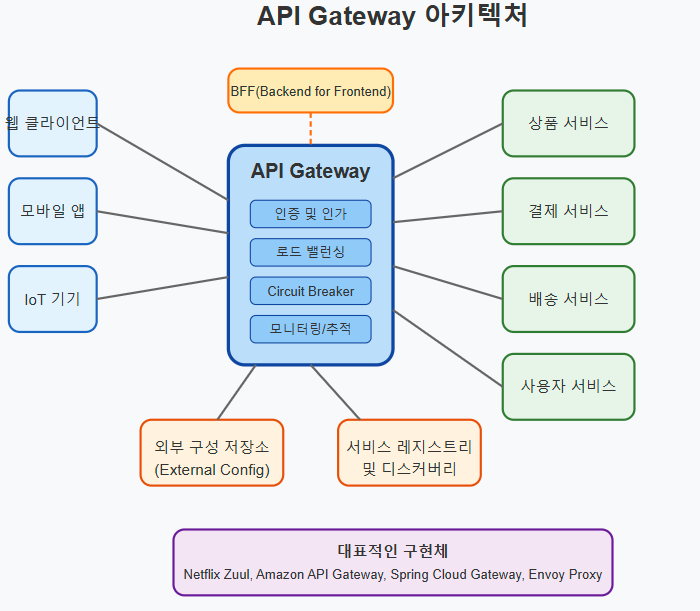 API Gateway 아키텍처

BFF(Backend for Frontend)

웹 클라이언트

모바일 앱

IoT 기기

API Gateway

인증 및 인가

로드 밸런싱

Circuit Breaker

모니터링/추적

상품 서비스

결제 서비스

배송 서비스

사용자 서비스

외부 구성 저장소
(External Config)

서비스 레지스트리
및 디스커버리

대표적인 구현체
Netflix Zuul, Amazon API Gateway, Spring Cloud Gateway, Envoy Proxy